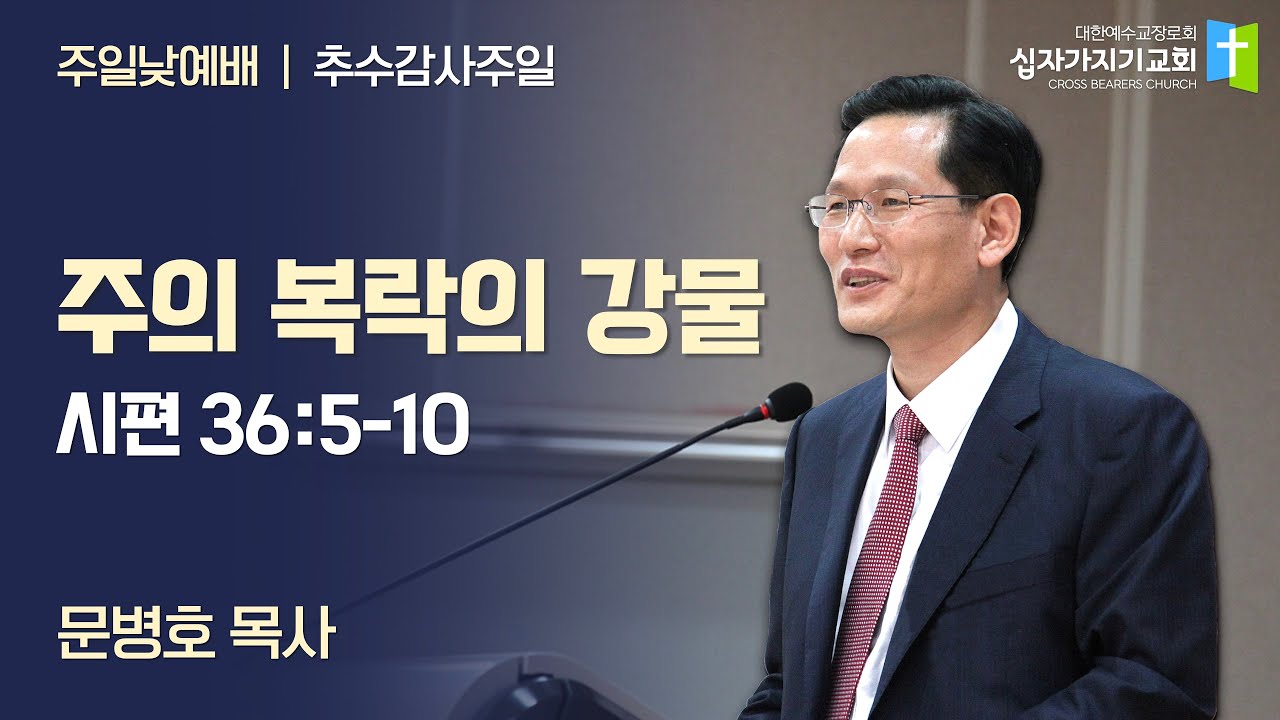 주일낮예배 | 추수감사주일

대한예수교장로회
십자가지기교회
CROSS BEARERS CHURCH

주의 복락의 강물
시편 36:5-10

문병호 목사